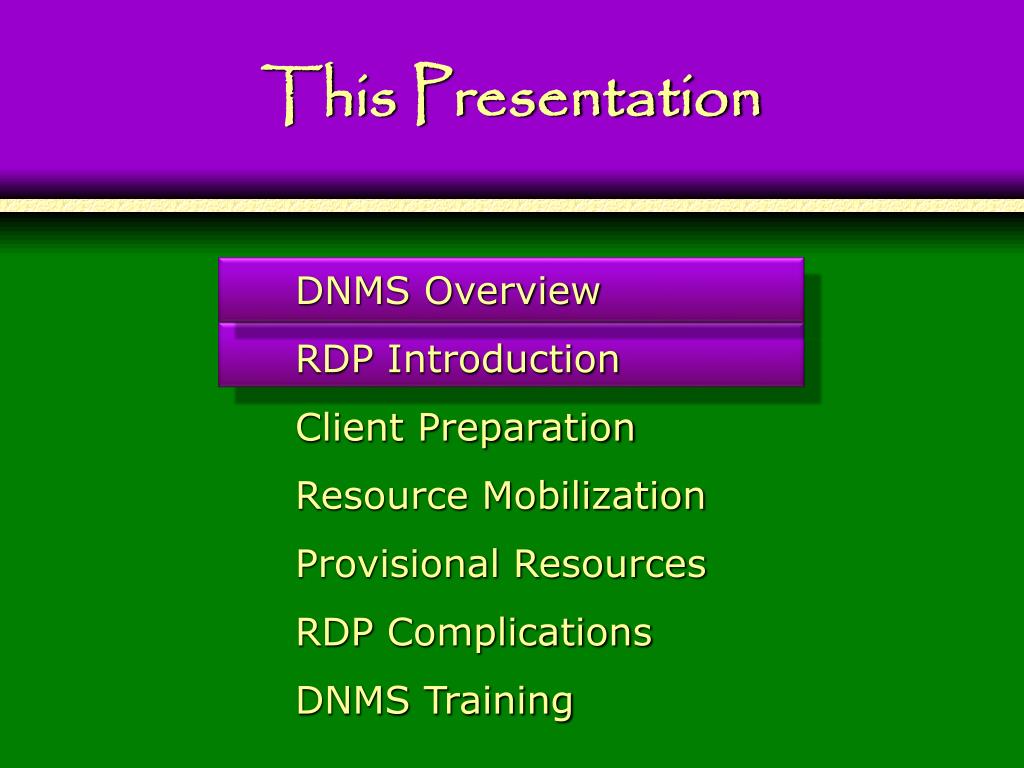 This Presentation

DNMS Overview

RDP Introduction

Client Preparation

Resource Mobilization

Provisional Resources

RDP Complications

DNMS Training